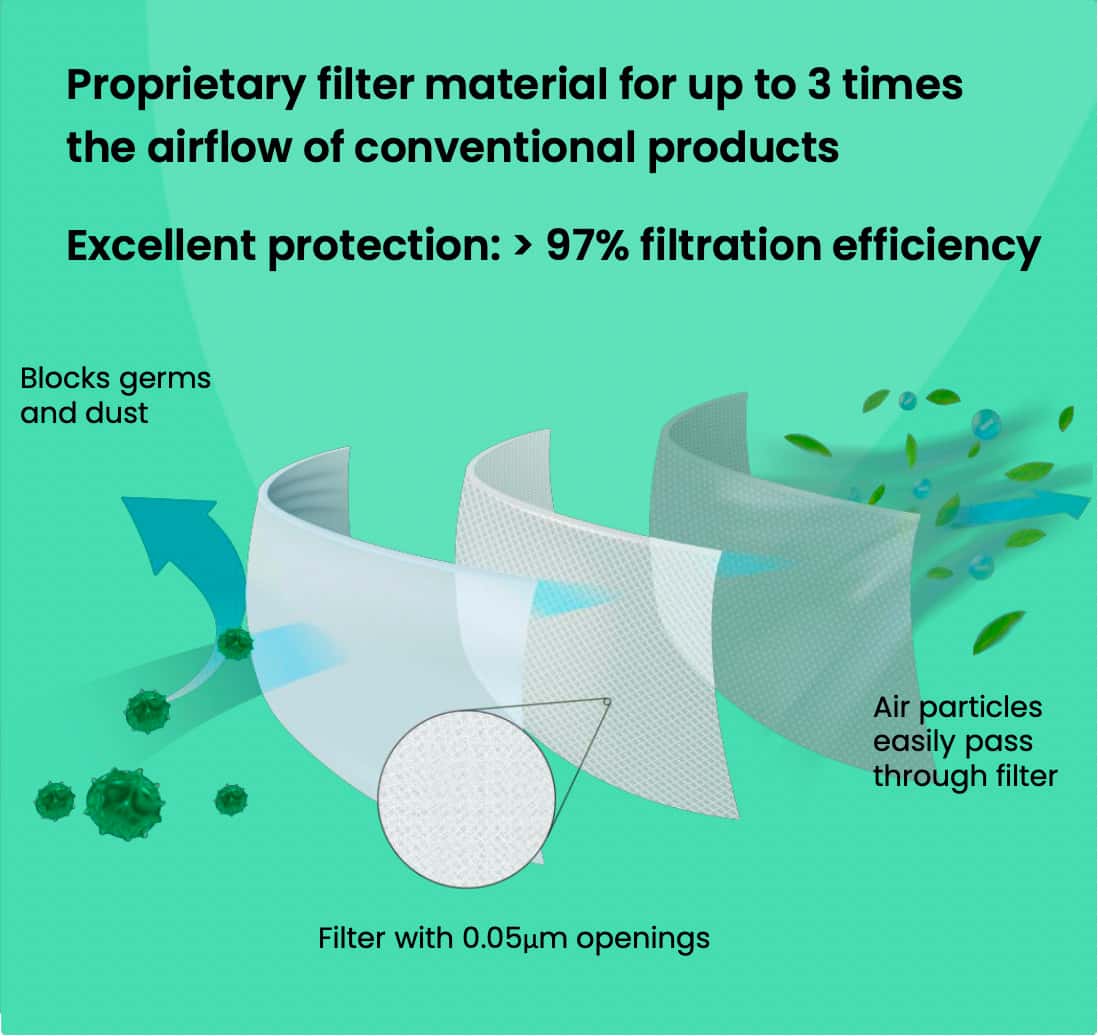 Proprietary filter material for up to 3 times the airflow of conventional products

Excellent protection: > 97% filtration efficiency

Blocks germs and dust

Air particles easily pass through filter

Filter with 0.05μm openings